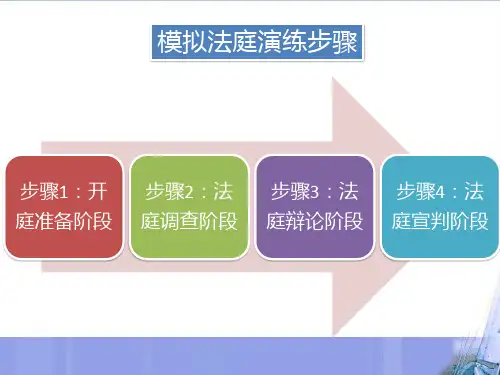 模拟法庭演练步骤

步骤1：开庭准备阶段

步骤2：法庭调查阶段

步骤3：法庭辩论阶段

步骤4：法庭宣判阶段